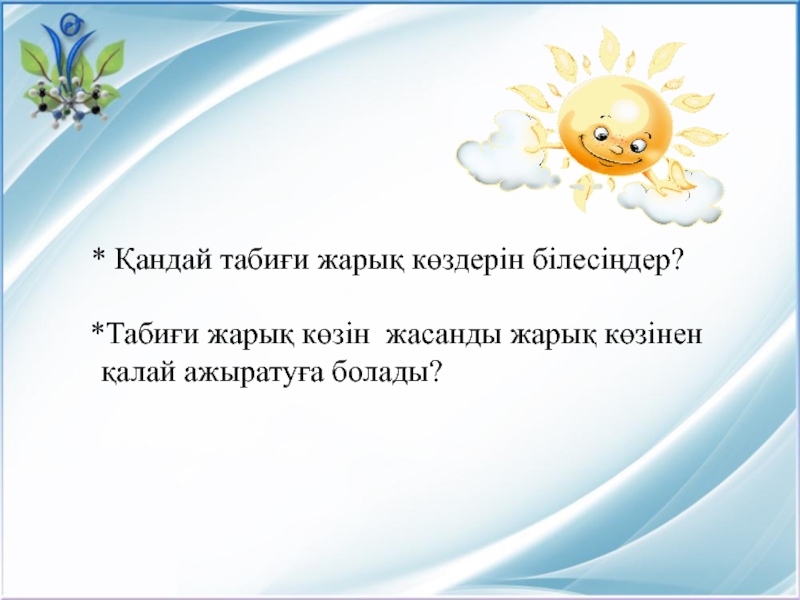 * Қандай табиғи жарық көздерін білесіңдер?

*Табиғи жарық көзін жасанды жарық көзінен қалай ажыратуға болады?